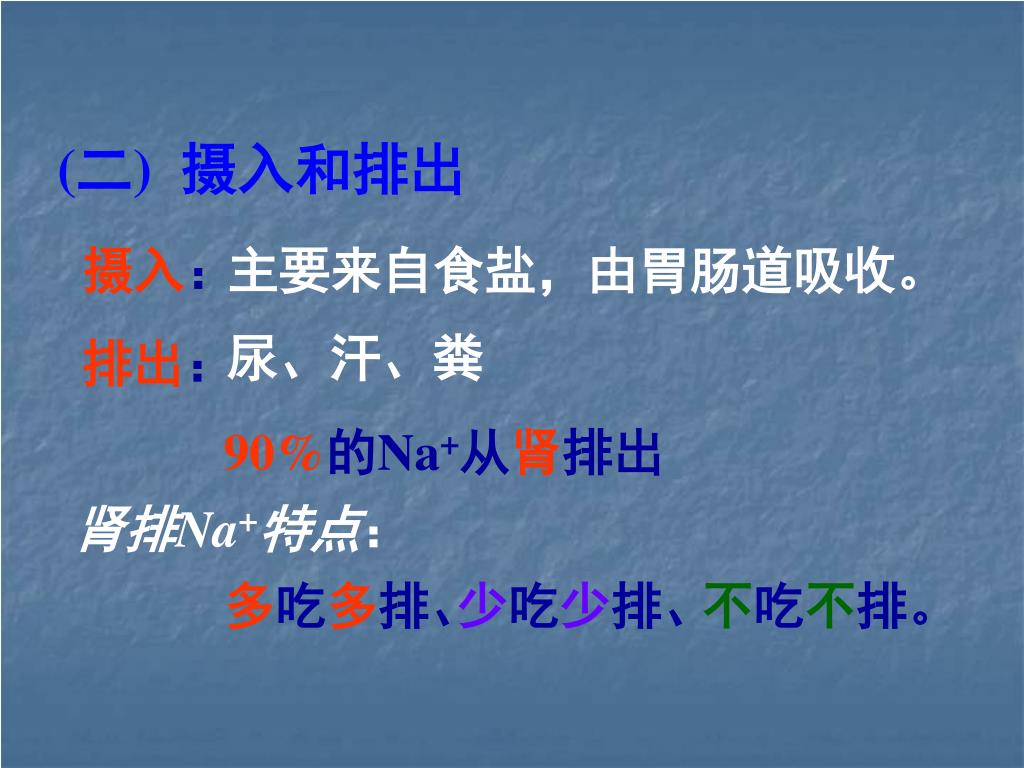 (二) 摄入和排出

摄入：主要来自食盐，由胃肠道吸收。

排出：尿、汗、粪

90%的$Na^+$从肾排出

肾排$Na^+$特点：

多吃多排、少吃少排、不吃不排。